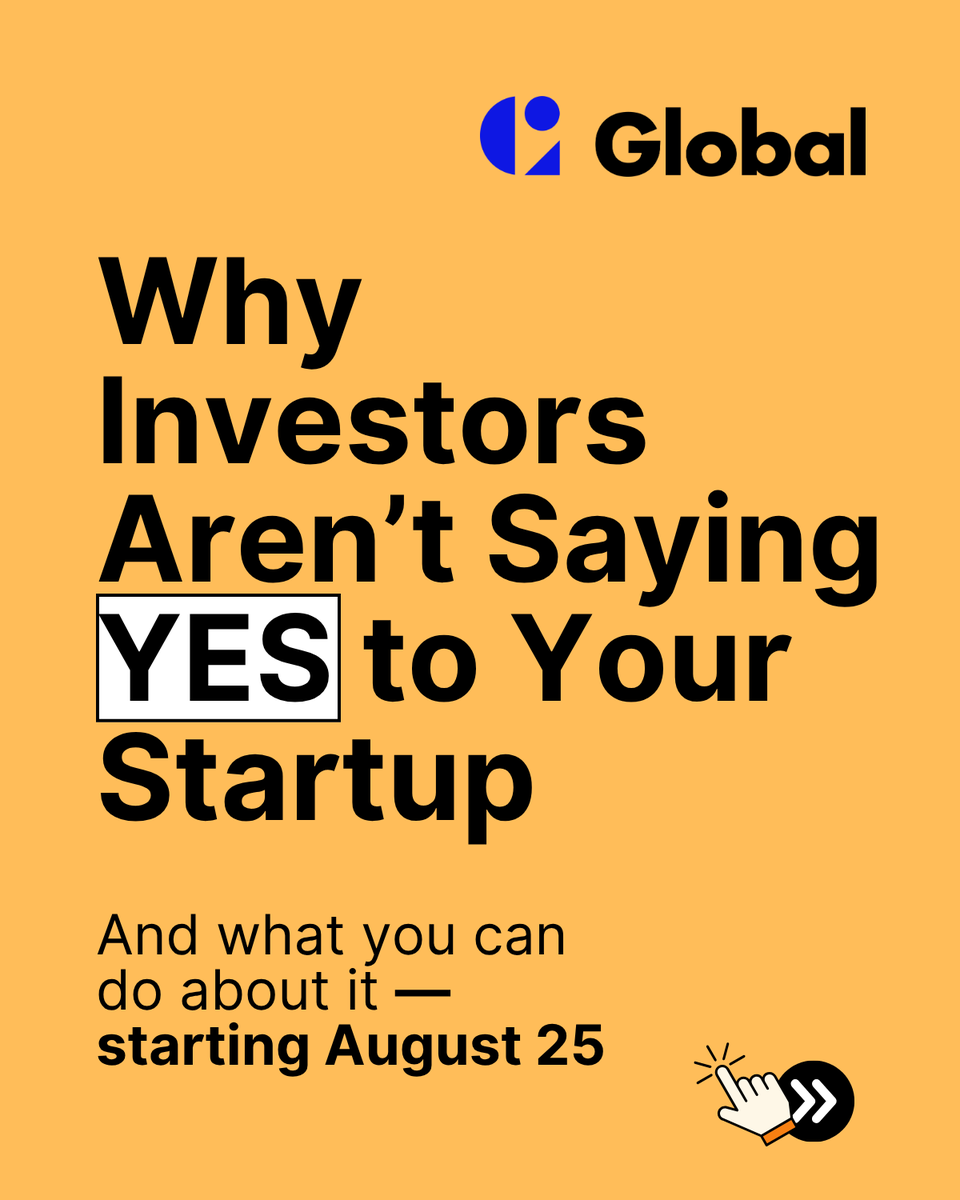 Global

Why Investors Aren’t Saying YES to Your Startup

And what you can do about it — starting August 25